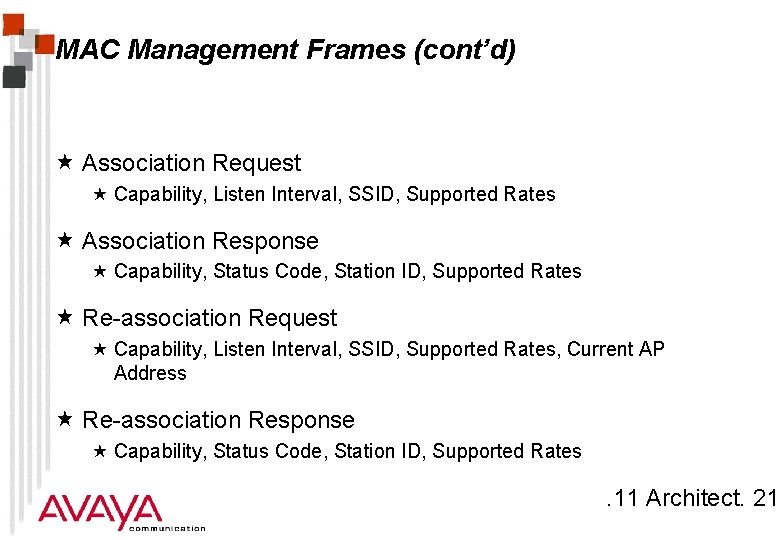 MAC Management Frames (cont'd)

★ Association Request
★ Capability, Listen Interval, SSID, Supported Rates

★ Association Response
★ Capability, Status Code, Station ID, Supported Rates

★ Re-association Request
★ Capability, Listen Interval, SSID, Supported Rates, Current AP Address

★ Re-association Response
★ Capability, Status Code, Station ID, Supported Rates

AVAYA
communication

.11 Architect. 21